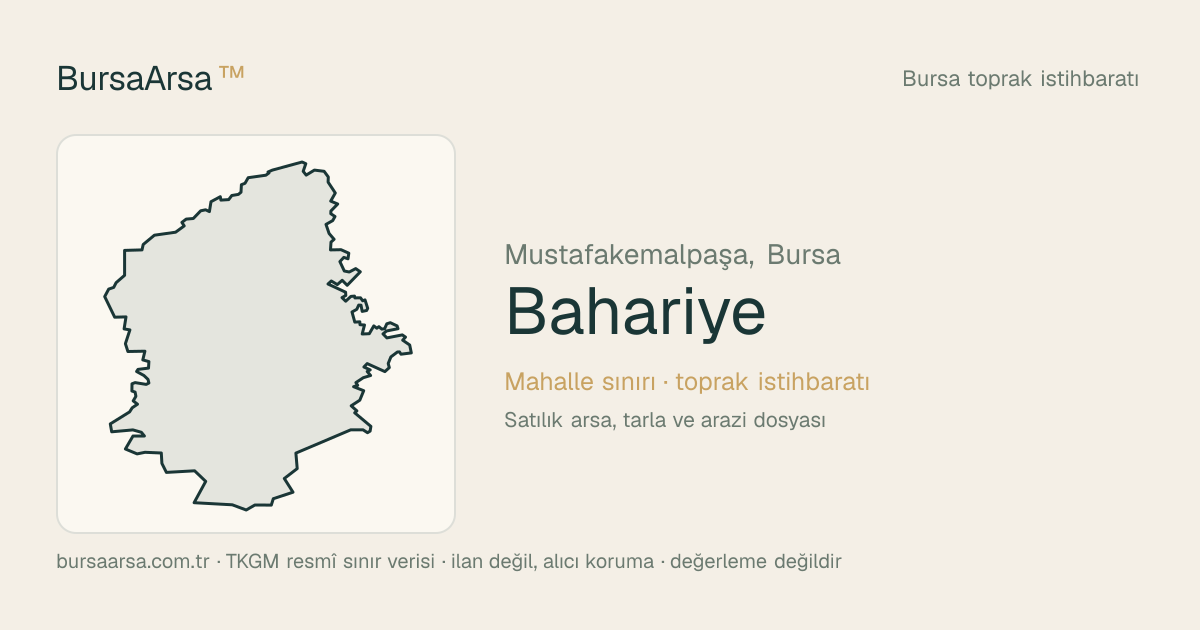 BursaArsa ™

Bursa toprak istihbaratı

Mustafakemalpaşa, Bursa

Bahariye

Mahalle sınırı · toprak istihbaratı

Satılık arsa, tarla ve arazi dosyası

bursaarsa.com.tr · TKGM resmî sınır verisi · ilan değil, alıcı koruma · değerleme değildir